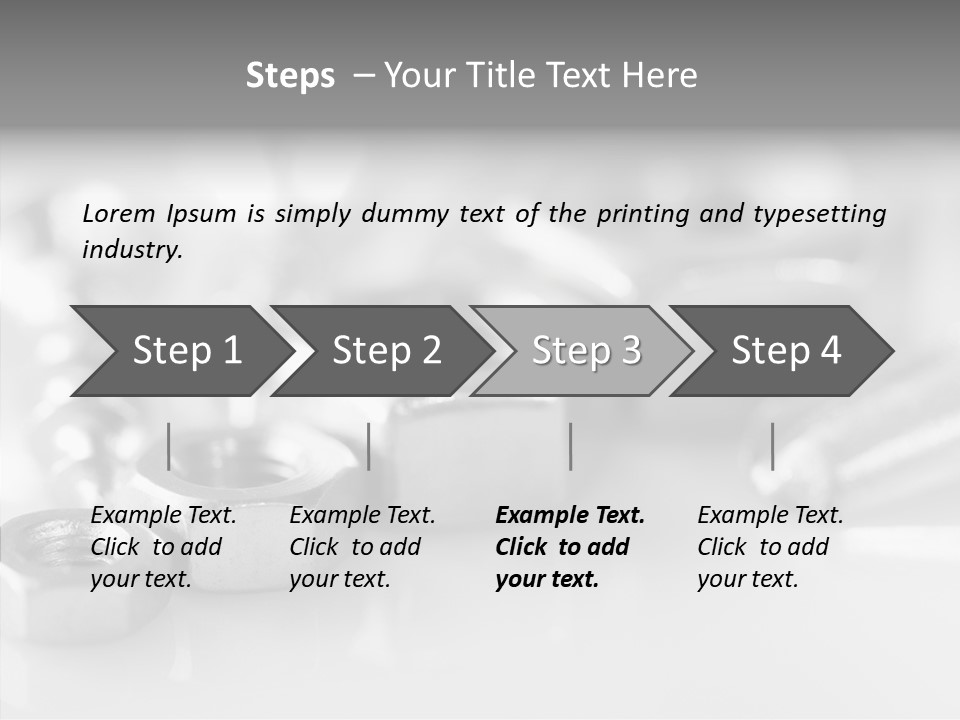 Steps – Your Title Text Here

Lorem Ipsum is simply dummy text of the printing and typesetting industry.

Step 1

Step 2

Step 3

Step 4

Example Text. Click to add your text.

Example Text. Click to add your text.

Example Text. Click to add your text.

Example Text. Click to add your text.